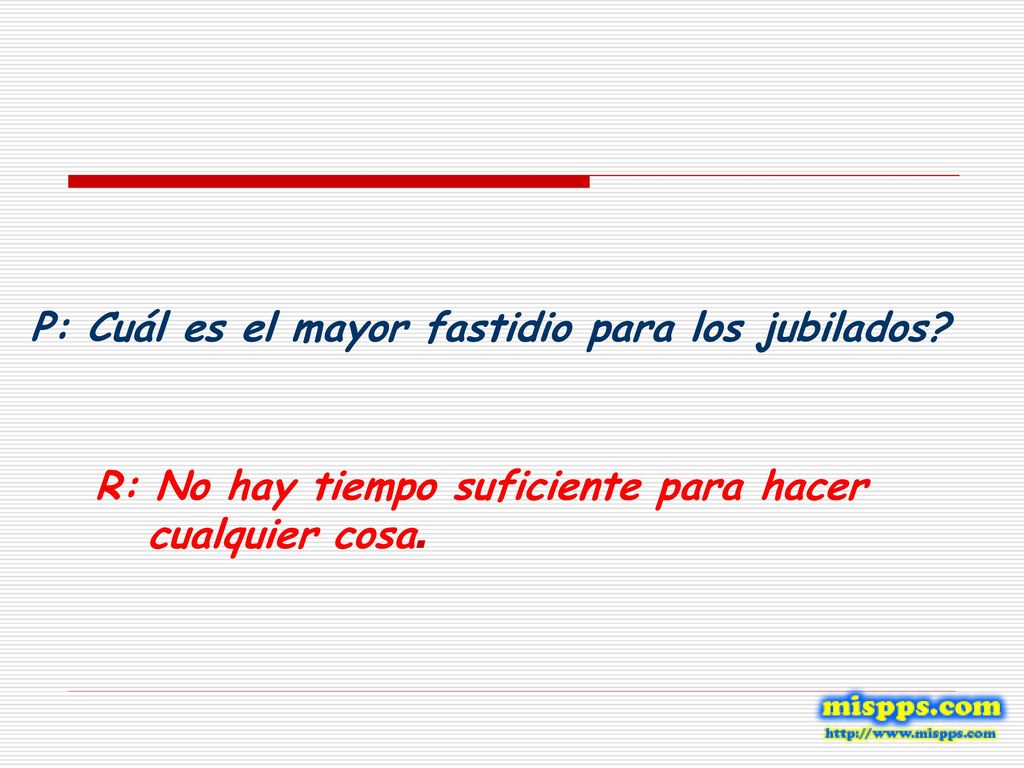 P: Cuál es el mayor fastidio para los jubilados?

R: No hay tiempo suficiente para hacer cualquier cosa.

mispps.com
http://www.mispps.com